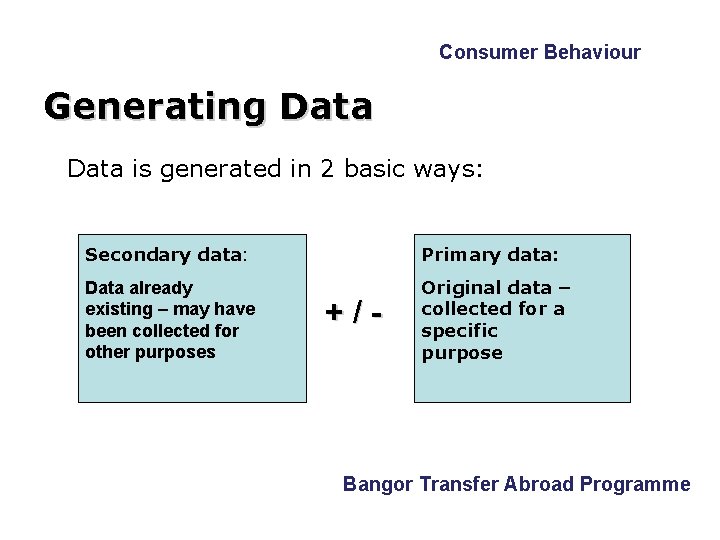 Consumer Behaviour

Generating Data

Data is generated in 2 basic ways:

Secondary data:

Data already existing – may have been collected for other purposes

+ / -

Primary data:

Original data – collected for a specific purpose

Bangor Transfer Abroad Programme